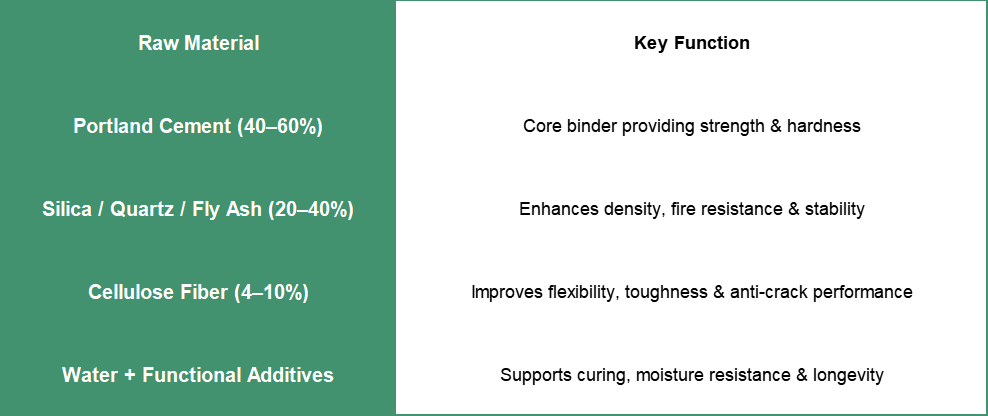 | Raw Material | Key Function |
|---|---|
| Portland Cement (40–60%) | Core binder providing strength & hardness |
| Silica / Quartz / Fly Ash (20–40%) | Enhances density, fire resistance & stability |
| Cellulose Fiber (4–10%) | Improves flexibility, toughness & anti-crack performance |
| Water + Functional Additives | Supports curing, moisture resistance & longevity |